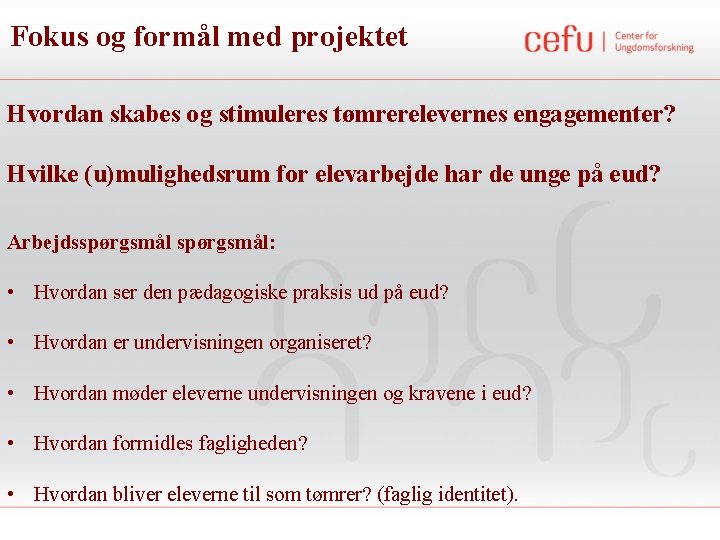 Fokus og formål med projektet

cefu | Center for Ungdomsforskning

Hvordan skabes og stimuleres tømrerelevernes engagementer?

Hvilke (u)mulighedsrum for elevarbejde har de unge på eud?

Arbejdsspørgsmål spørgsmål:

• Hvordan ser den pædagogiske praksis ud på eud?

• Hvordan er undervisningen organiseret?

• Hvordan møder eleverne undervisningen og kravene i eud?

• Hvordan formidles fagligheden?

• Hvordan bliver eleverne til som tømrer? (faglig identitet).